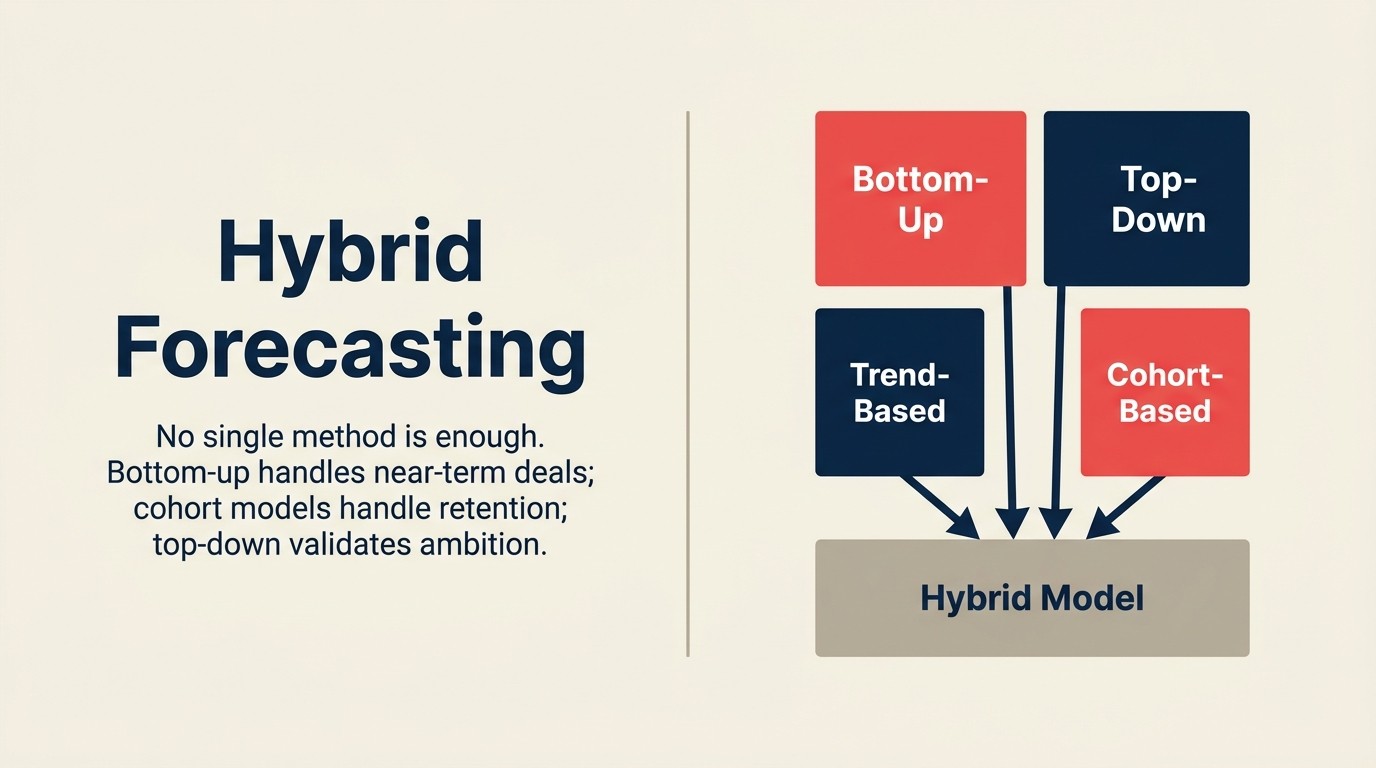 Hybrid Forecasting

No single method is enough. Bottom-up handles near-term deals; cohort models handle retention; top-down validates ambition.

Bottom-Up

Top-Down

Trend-Based

Cohort-Based

Hybrid Model